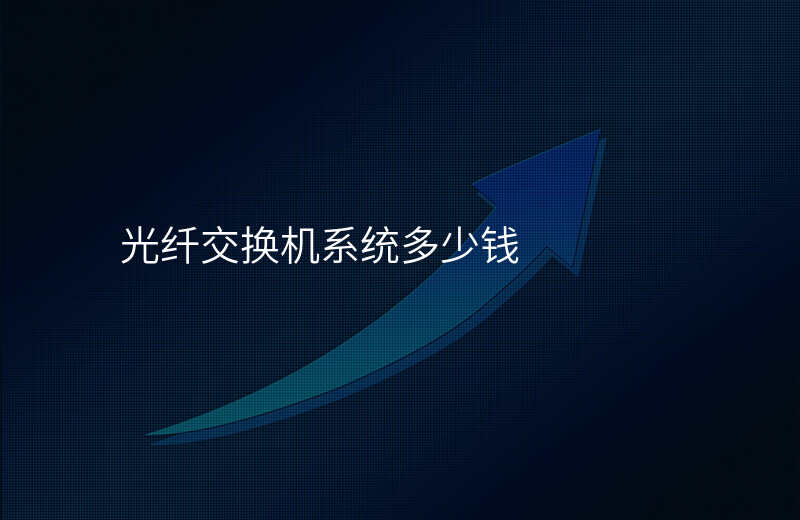 光纤交换机系统多少钱